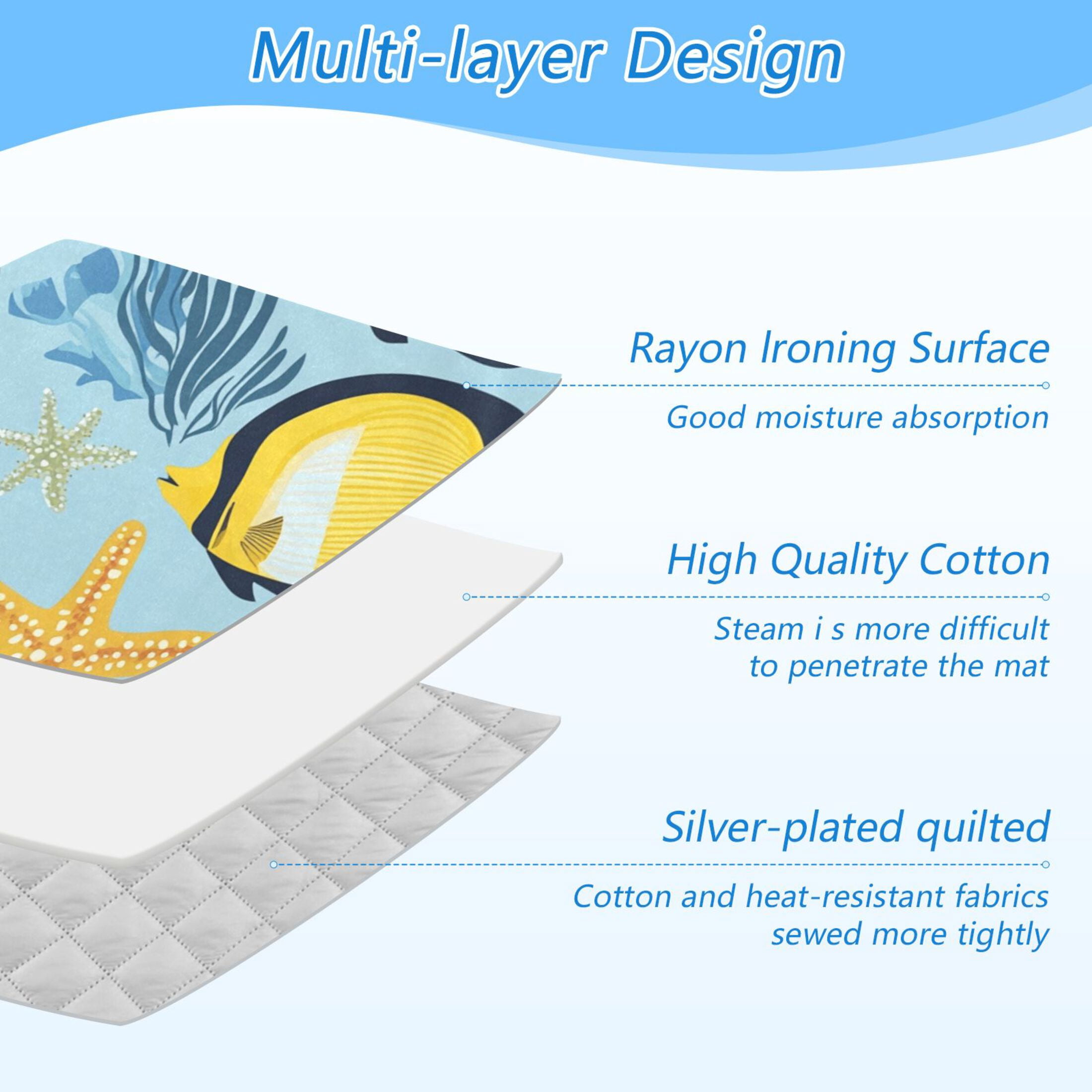 Multi-layer Design

Rayon Ironing Surface

Good moisture absorption

High Quality Cotton

Steam i s more difficult to penetrate the mat

Silver-plated quilted

Cotton and heat-resistant fabrics sewed more tightly